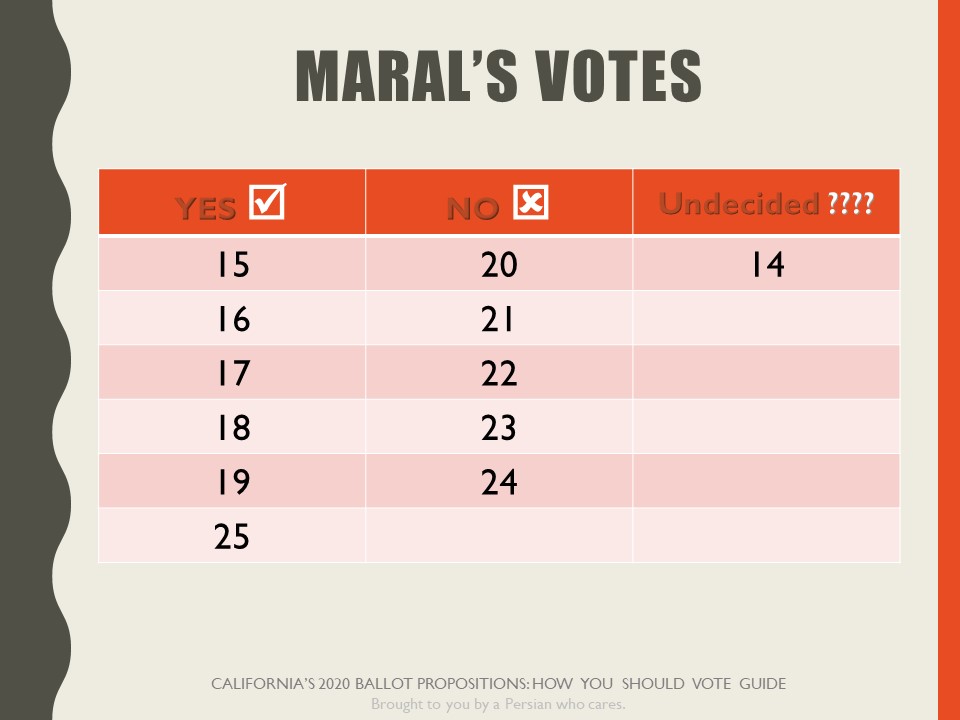 MARAL'S VOTES

| YES ☑ | NO ☒ | Undecided ???? |
|---|---|---|
| 15 | 20 | 14 |
| 16 | 21 | |
| 17 | 22 | |
| 18 | 23 | |
| 19 | 24 | |
| 25 | | |

CALIFORNIA'S 2020 BALLOT PROPOSITIONS: HOW YOU SHOULD VOTE GUIDE
Brought to you by a Persian who cares.